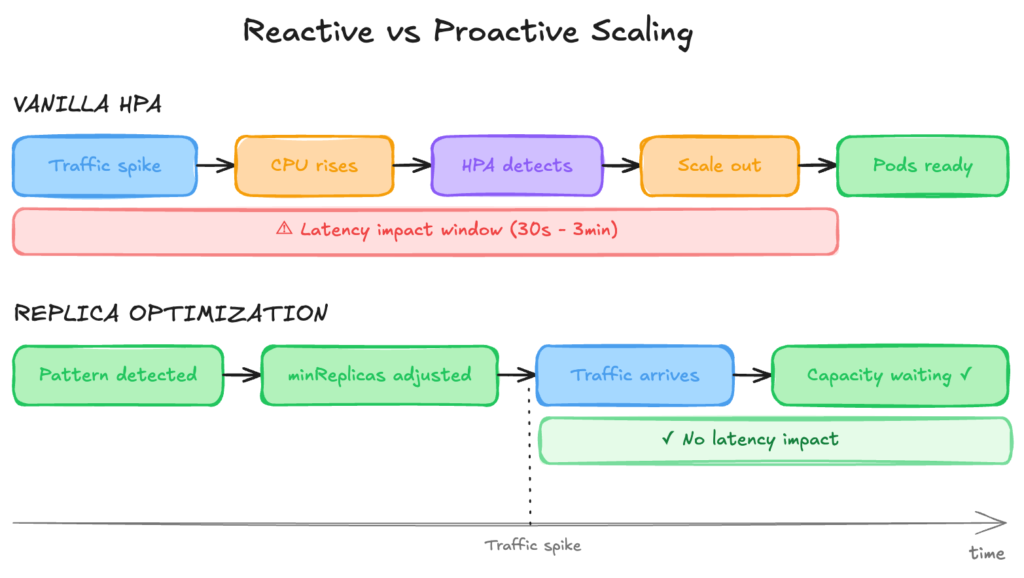 Reactive vs Proactive Scaling

VANILLA HPA

Traffic spike

CPU rises

HPA detects

Scale out

Pods ready

⚠ Latency impact window (30s - 3min)

REPLICA OPTIMIZATION

Pattern detected

minReplicas adjusted

Traffic arrives

Capacity waiting ✓

✓ No latency impact

Traffic spike

time